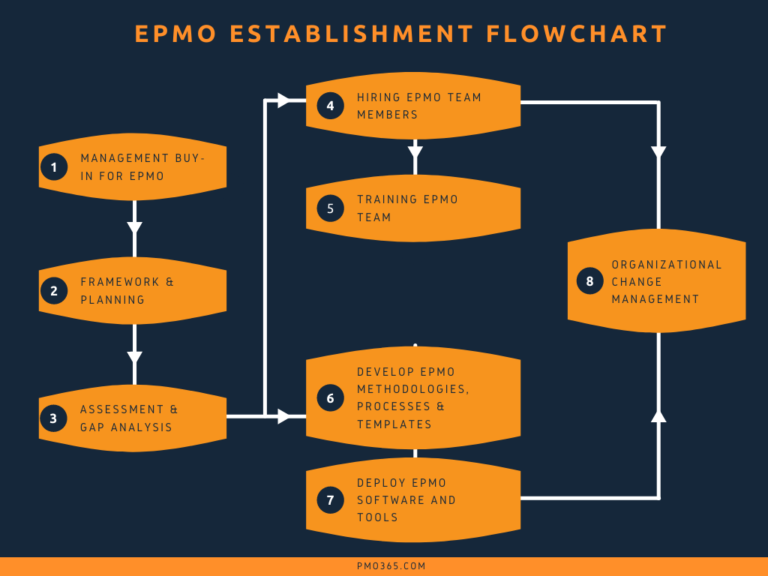 EPMO ESTABLISHMENT FLOWCHART

1 MANAGEMENT BUY-IN FOR EPMO

2 FRAMEWORK & PLANNING

3 ASSESSMENT & GAP ANALYSIS

4 HIRING EPMO TEAM MEMBERS

5 TRAINING EPMO TEAM

6 DEVELOP EPMO METHODOLOGIES, PROCESSES & TEMPLATES

7 DEPLOY EPMO SOFTWARE AND TOOLS

8 ORGANIZATIONAL CHANGE MANAGEMENT

PMO365.COM